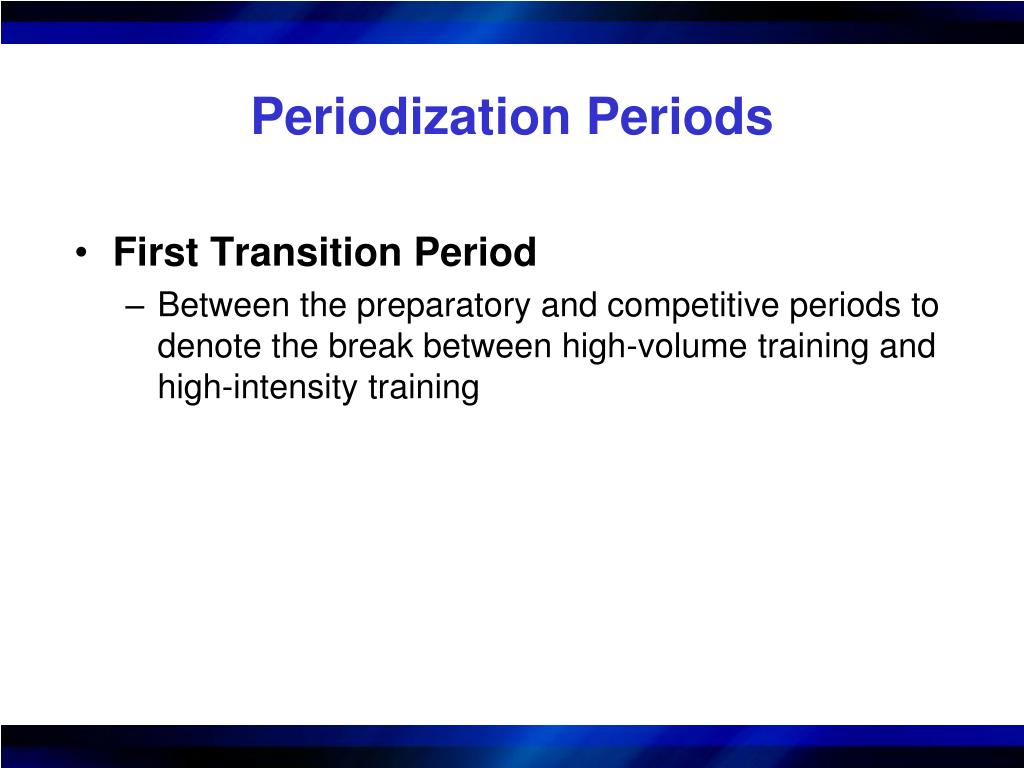 Periodization Periods

• First Transition Period
– Between the preparatory and competitive periods to denote the break between high-volume training and high-intensity training